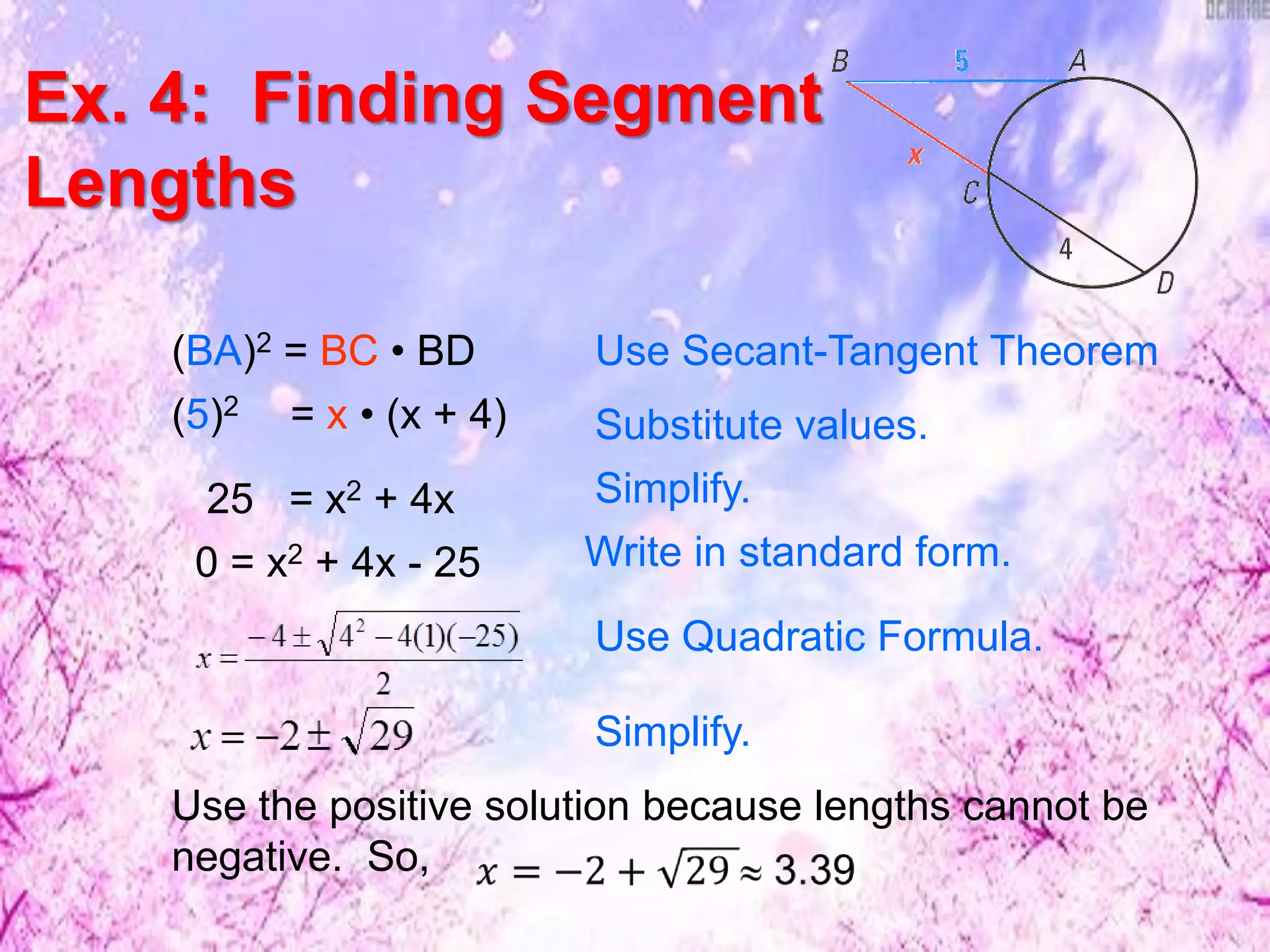 Ex. 4: Finding Segment Lengths

B 5 A x C 4 D

$(BA)^2 = BC \cdot BD$ Use Secant-Tangent Theorem

$(5)^2 = x \cdot (x + 4)$ Substitute values.

$25 = x^2 + 4x$ Simplify.

$0 = x^2 + 4x - 25$ Write in standard form.

$x = \frac{-4 \pm \sqrt{4^2 - 4(1)(-25)}}{2}$ Use Quadratic Formula.

$x = -2 \pm \sqrt{29}$ Simplify.

Use the positive solution because lengths cannot be negative. So, $x = -2 + \sqrt{29} \approx 3.39$